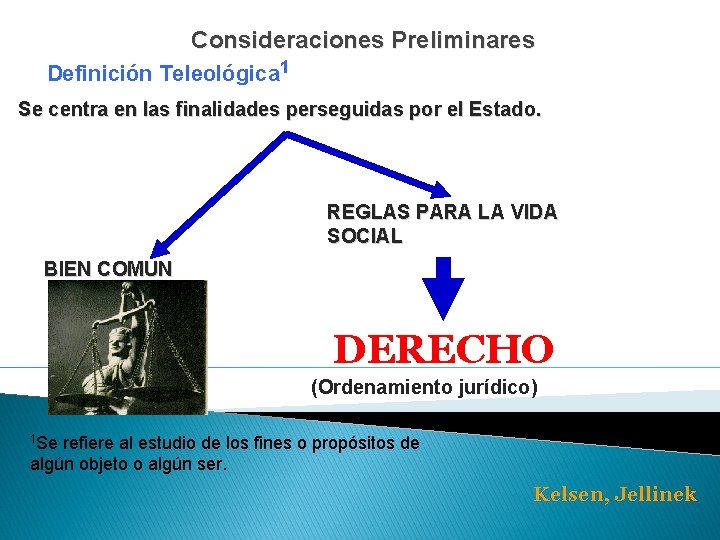 Consideraciones Preliminares

Definición Teleológica$^1$

Se centra en las finalidades perseguidas por el Estado.

REGLAS PARA LA VIDA SOCIAL

BIEN COMUN

DERECHO

(Ordenamiento jurídico)

$^1$Se refiere al estudio de los fines o propósitos de algún objeto o algún ser.

Kelsen, Jellinek